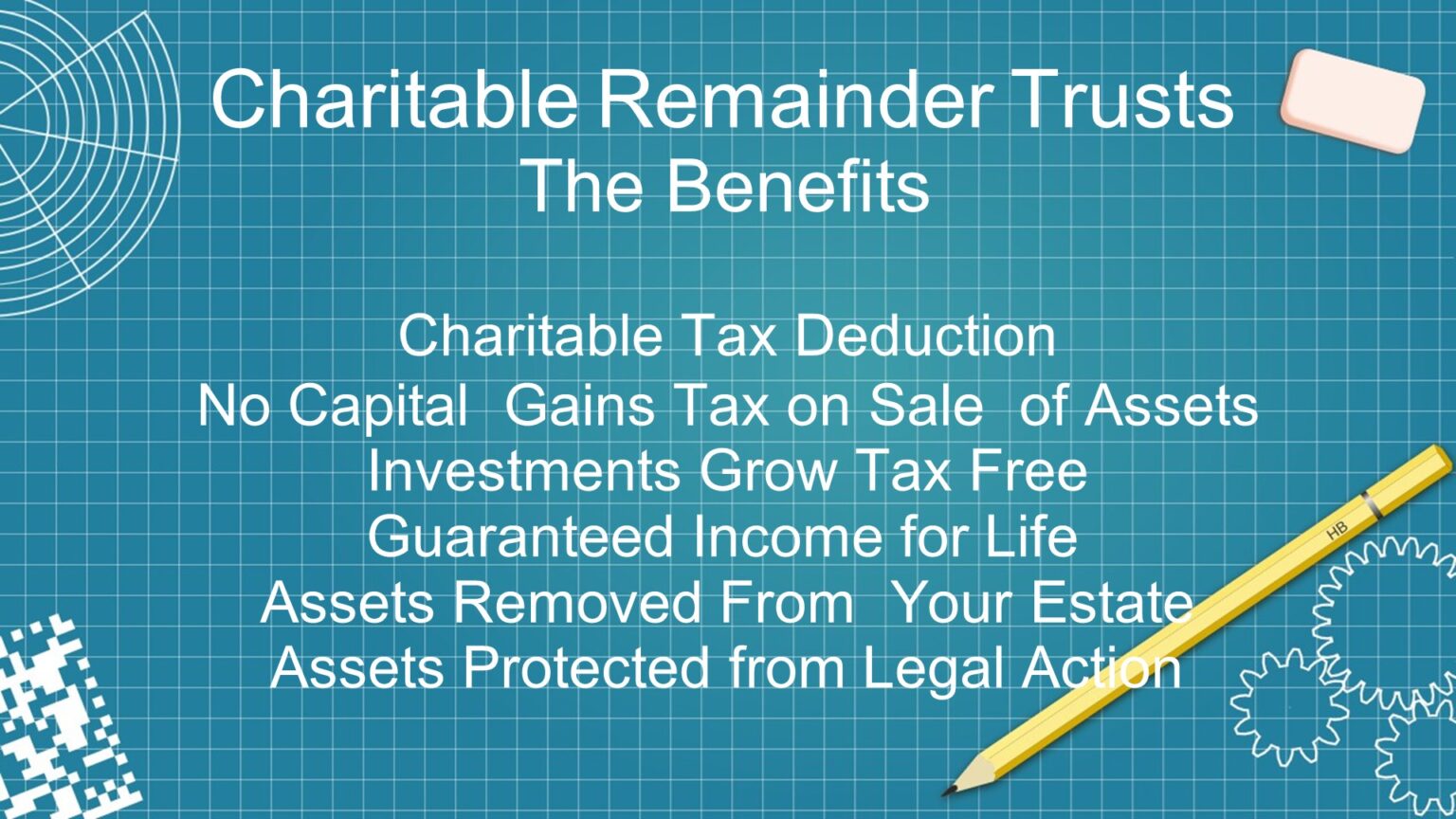 Charitable Remainder Trusts
The Benefits

Charitable Tax Deduction
No Capital Gains Tax on Sale of Assets
Investments Grow Tax Free
Guaranteed Income for Life
Assets Removed From Your Estate
Assets Protected from Legal Action

HB